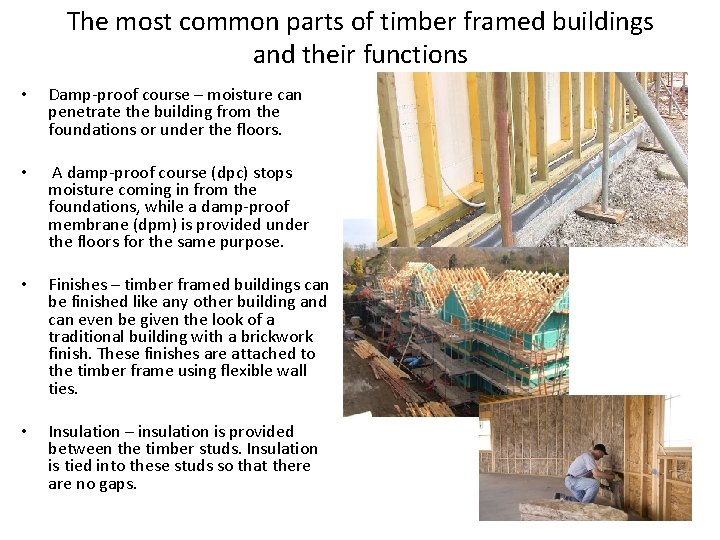 The most common parts of timber framed buildings and their functions

• Damp-proof course – moisture can penetrate the building from the foundations or under the floors.

• A damp-proof course (dpc) stops moisture coming in from the foundations, while a damp-proof membrane (dpm) is provided under the floors for the same purpose.

• Finishes – timber framed buildings can be finished like any other building and can even be given the look of a traditional building with a brickwork finish. These finishes are attached to the timber frame using flexible wall ties.

• Insulation – insulation is provided between the timber studs. Insulation is tied into these studs so that there are no gaps.